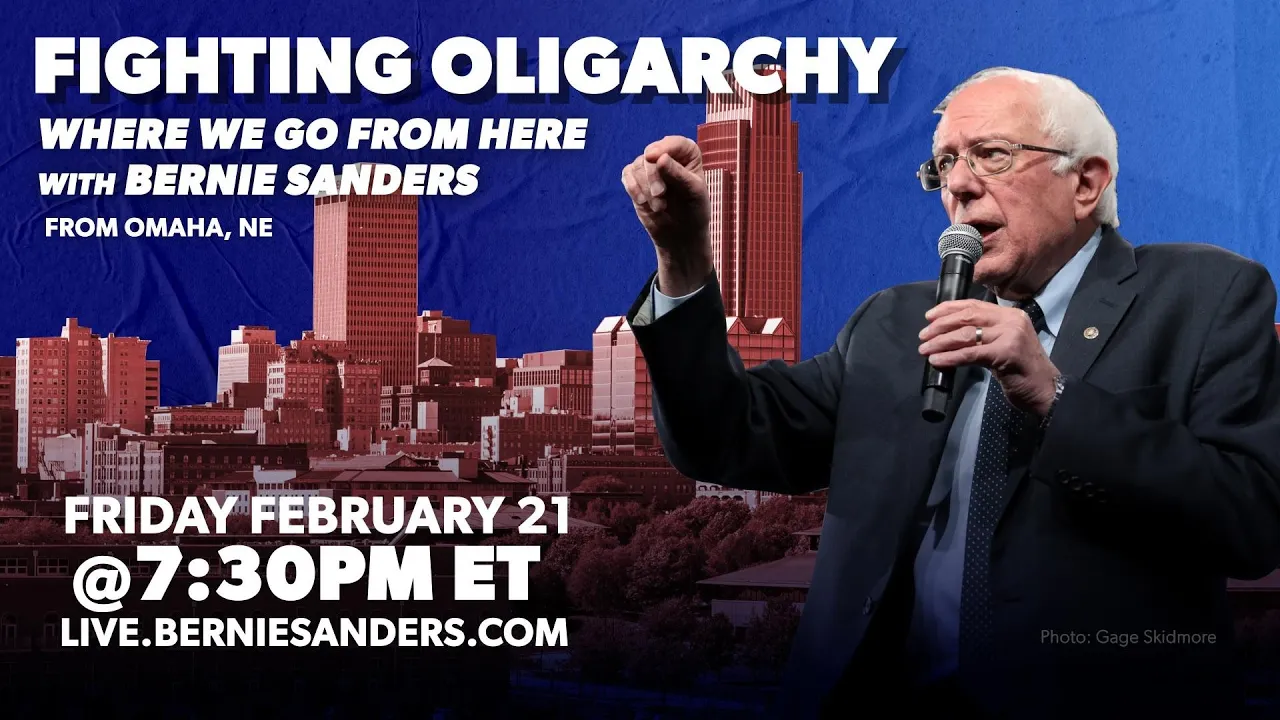 FIGHTING OLIGARCHY
WHERE WE GO FROM HERE
with BERNIE SANDERS
FROM OMAHA, NE

FRIDAY FEBRUARY 21
@7:30PM ET
LIVE.BERNIESANDERS.COM

Photo: Gage Skidmore